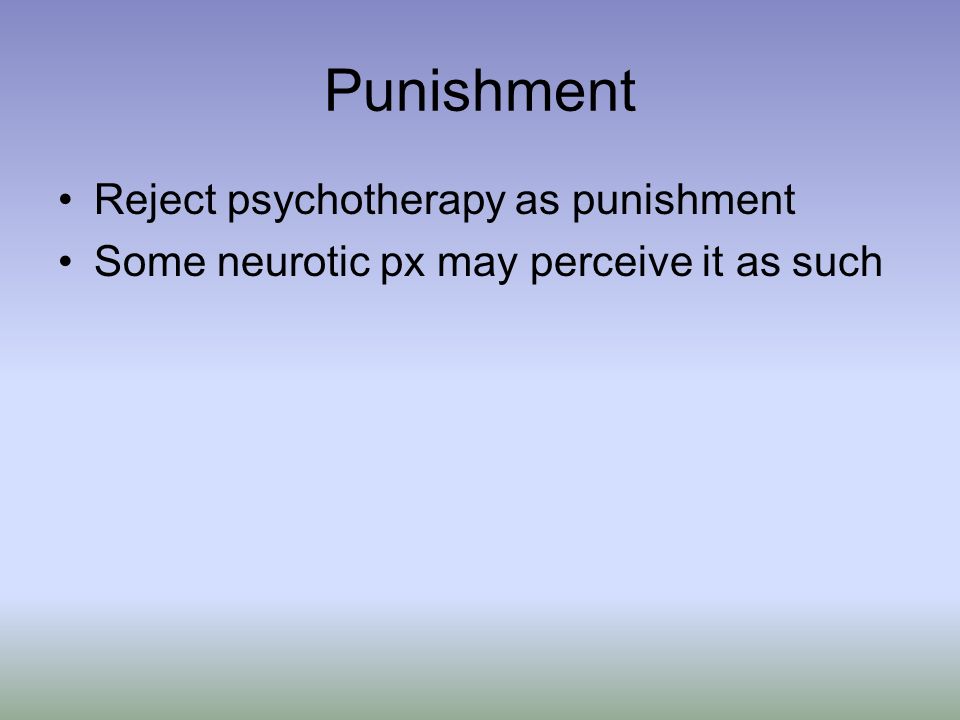 Punishment

• Reject psychotherapy as punishment
• Some neurotic px may perceive it as such